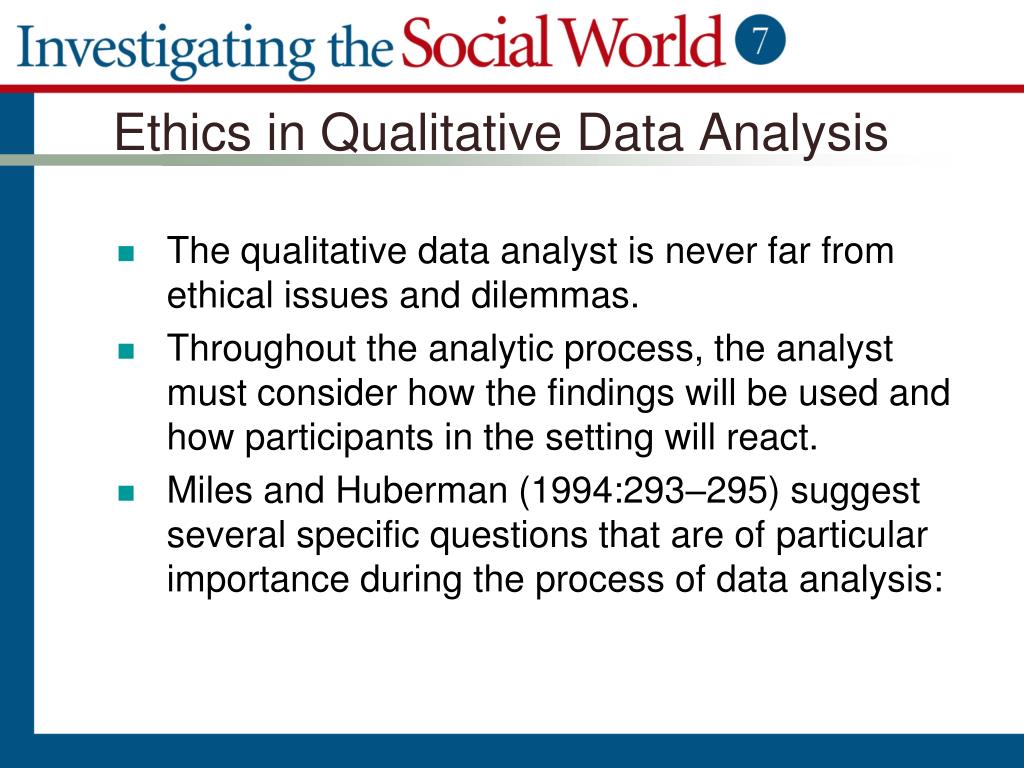 Investigating the Social World 7

Ethics in Qualitative Data Analysis

- The qualitative data analyst is never far from ethical issues and dilemmas.
- Throughout the analytic process, the analyst must consider how the findings will be used and how participants in the setting will react.
- Miles and Huberman (1994:293–295) suggest several specific questions that are of particular importance during the process of data analysis: